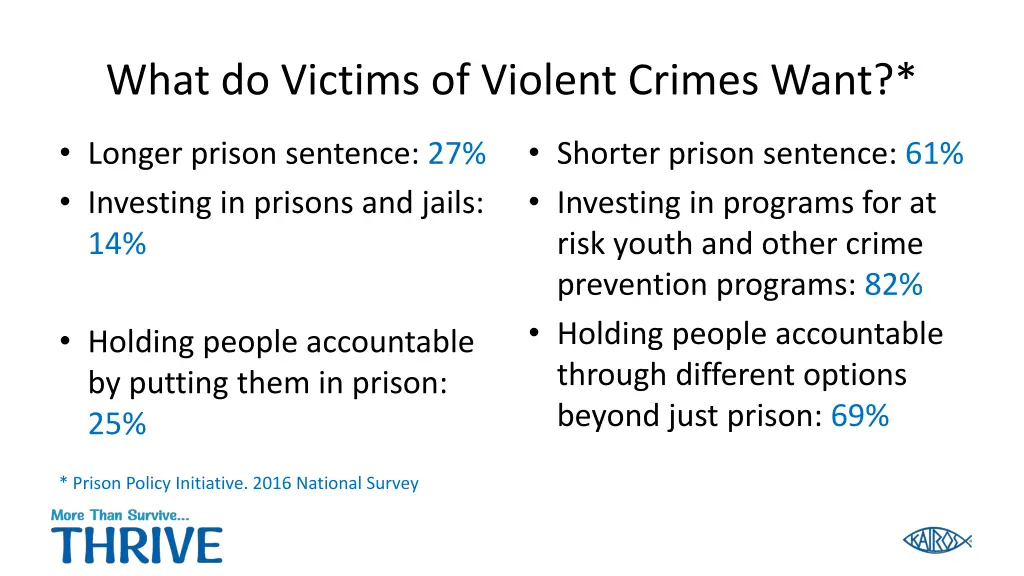 What do Victims of Violent Crimes Want?*

• Longer prison sentence: 27%
• Investing in prisons and jails: 14%

• Holding people accountable by putting them in prison: 25%

• Shorter prison sentence: 61%
• Investing in programs for at risk youth and other crime prevention programs: 82%
• Holding people accountable through different options beyond just prison: 69%

* Prison Policy Initiative. 2016 National Survey

More Than Survive...
THRIVE

KAIROS